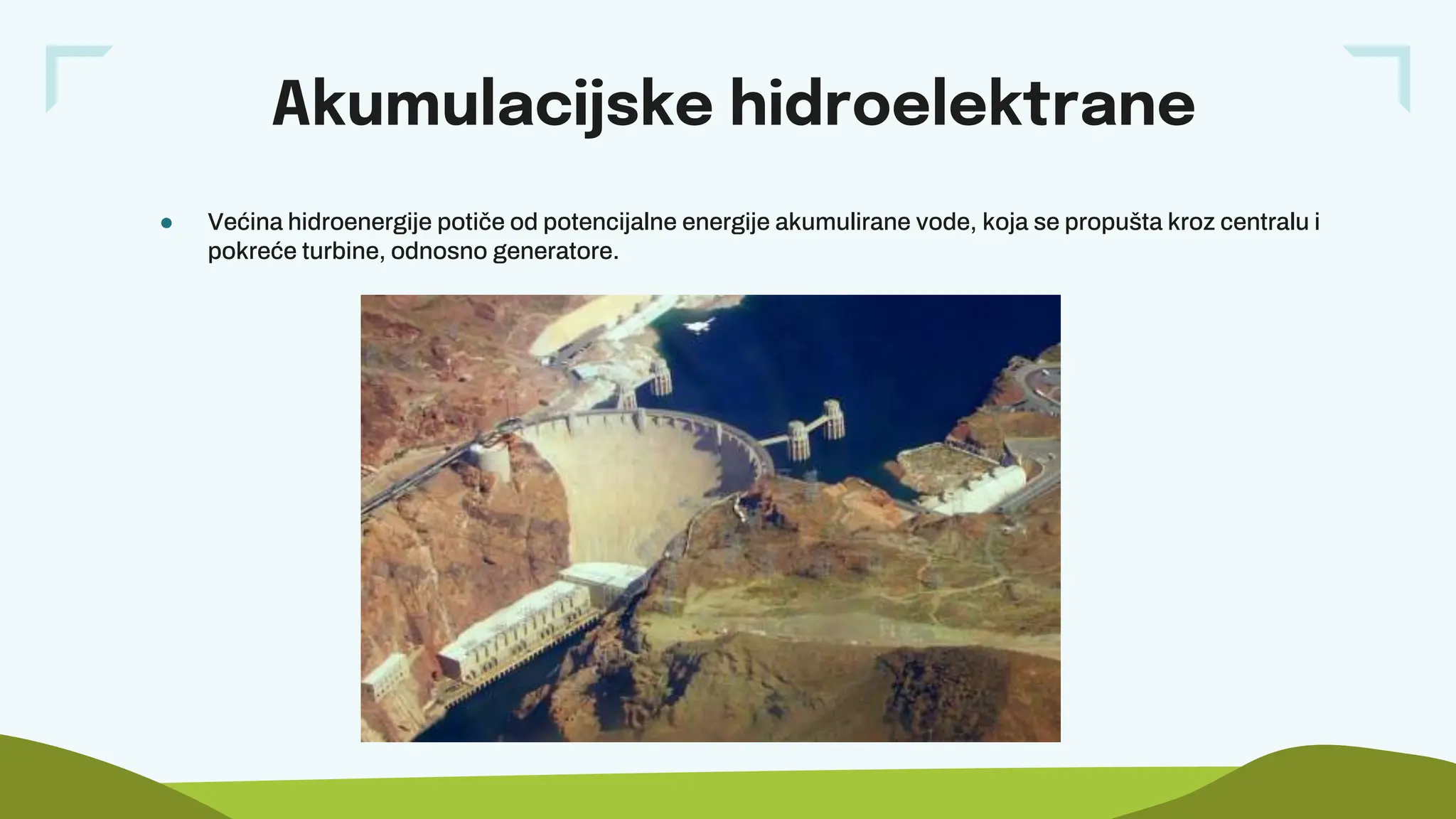 Akumulacijske hidroelektrane

● Većina hidroenergije potiče od potencijalne energije akumulirane vode, koja se propušta kroz centralu i pokreće turbine, odnosno generatore.